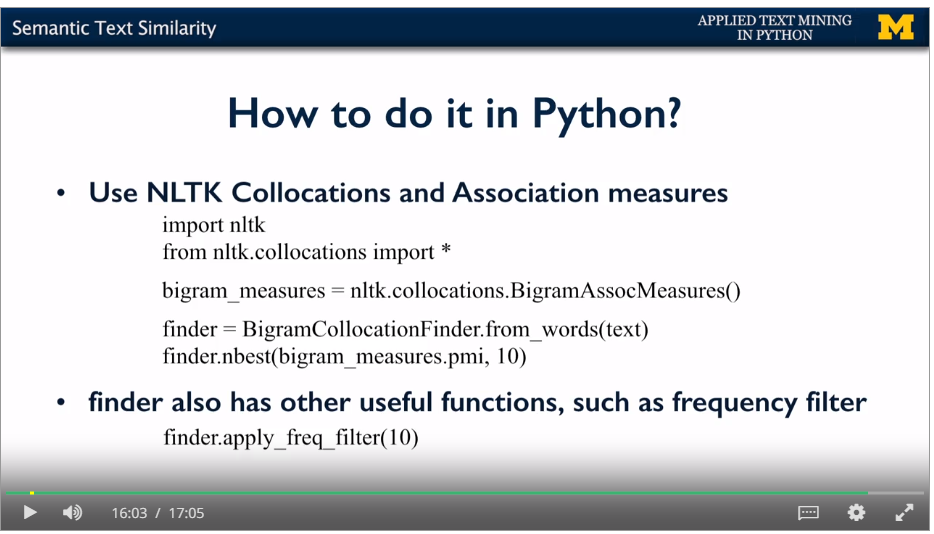 Semantic Text Similarity

APPLIED TEXT MINING IN PYTHON

M

How to do it in Python?

• Use NLTK Collocations and Association measures

import nltk
from nltk.collocations import *

bigram_measures = nltk.collocations.BigramAssocMeasures()

finder = BigramCollocationFinder.from_words(text)
finder.nbest(bigram_measures.pmi, 10)

• finder also has other useful functions, such as frequency filter

finder.apply_freq_filter(10)

16:03 / 17:05